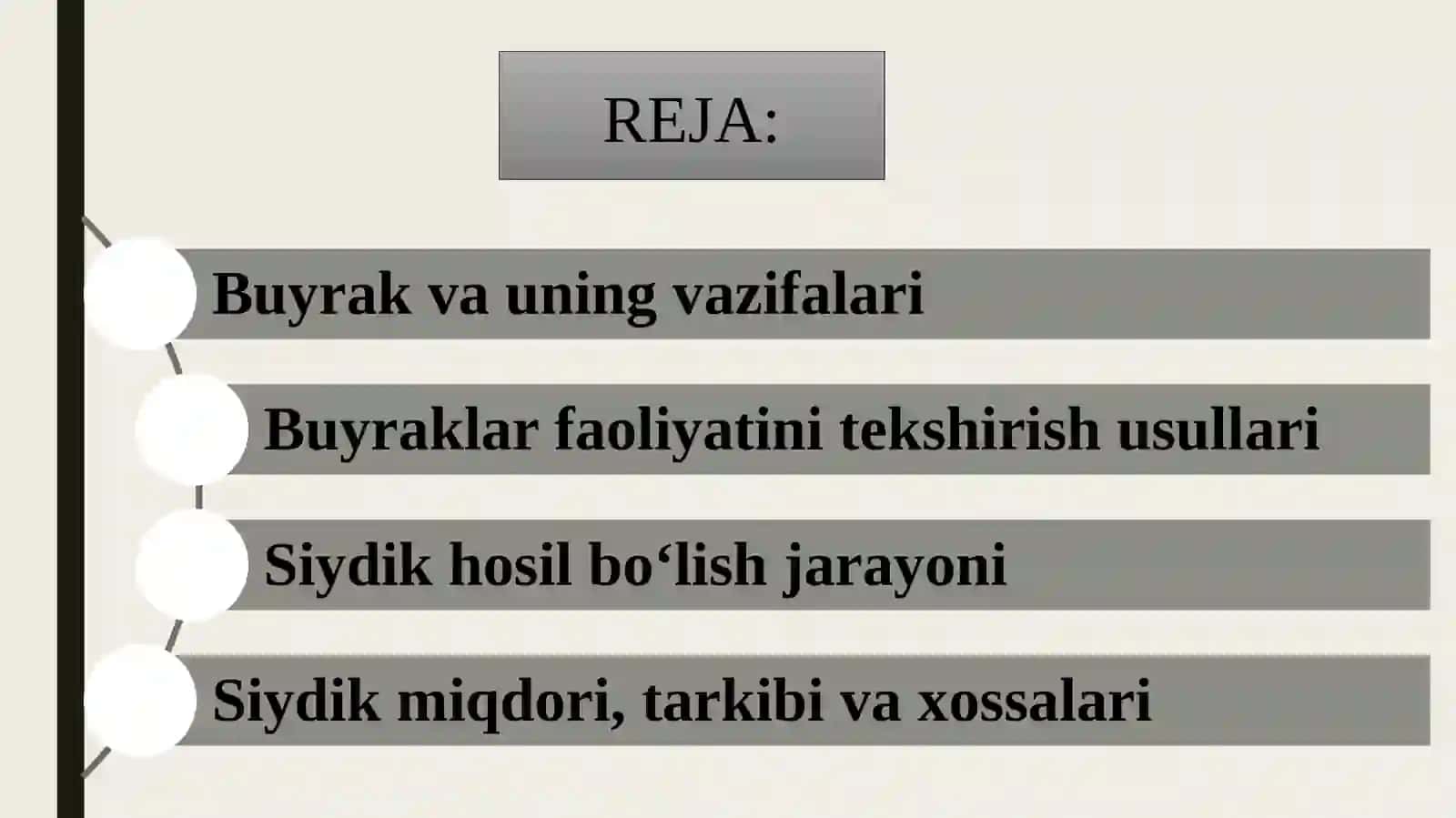 REJA:

Buyrak va uning vazifalari

Buyraklar faoliyatini tekshirish usullari

Siydik hosil bo‘lish jarayoni

Siydik miqdori, tarkibi va xossalari